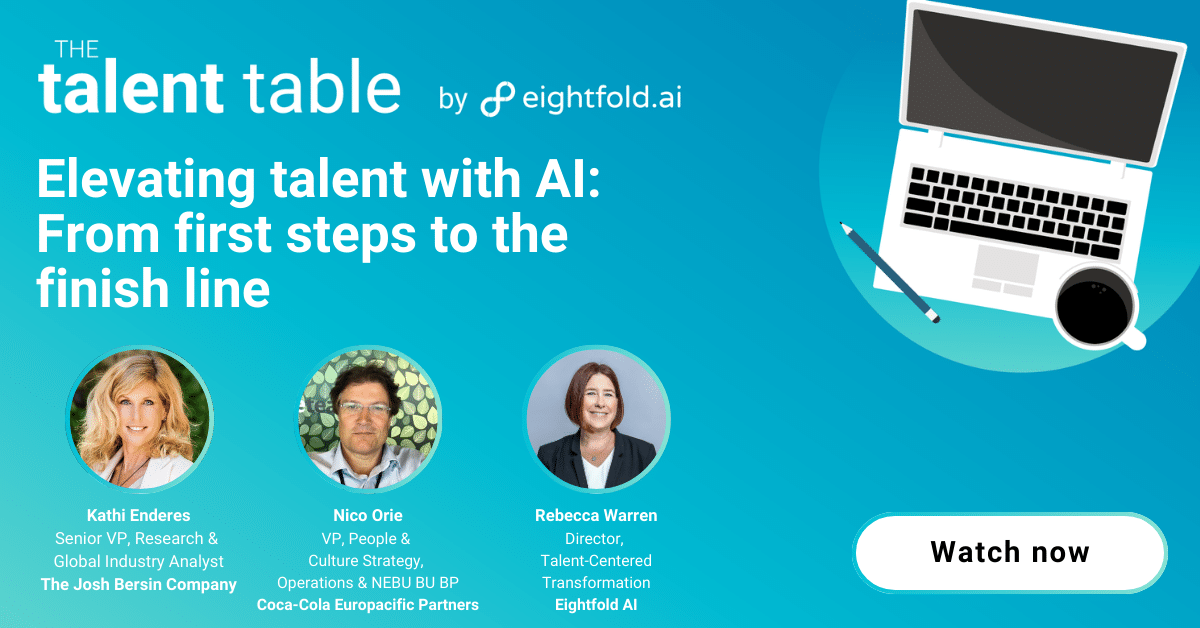 THE
talent table by eightfold.ai

Elevating talent with AI: From first steps to the finish line

Kathi Enderes
Senior VP, Research &
Global Industry Analyst
The Josh Bersin Company

Nico Orie
VP, People &
Culture Strategy,
Operations & NEBU BU BP
Coca-Cola Europacific Partners

Rebecca Warren
Director,
Talent-Centered
Transformation
Eightfold AI

Watch now